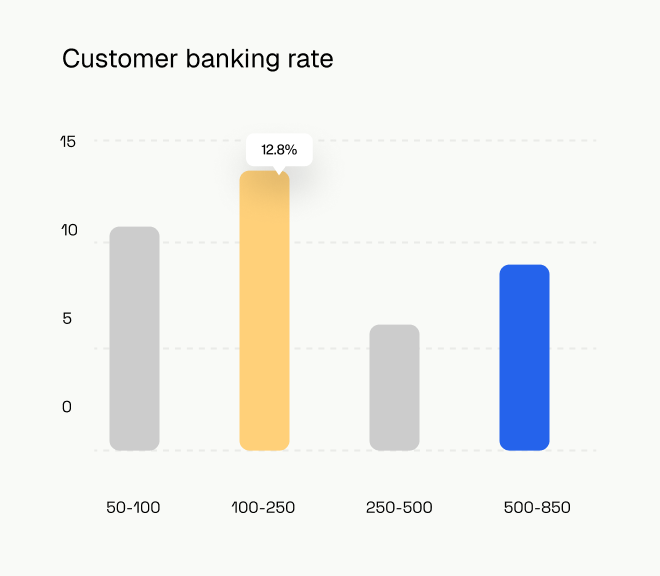 Customer banking rate

15

12.8%

10

5

0

50-100

100-250

250-500

500-850